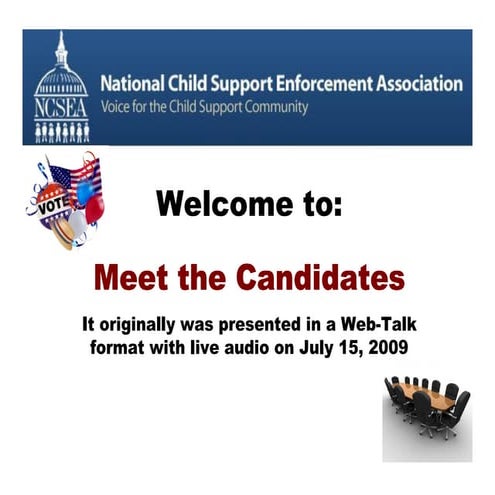 NCSEA

National Child Support Enforcement Association
Voice for the Child Support Community

VOTE

Welcome to:

Meet the Candidates

It originally was presented in a Web-Talk format with live audio on July 15, 2009